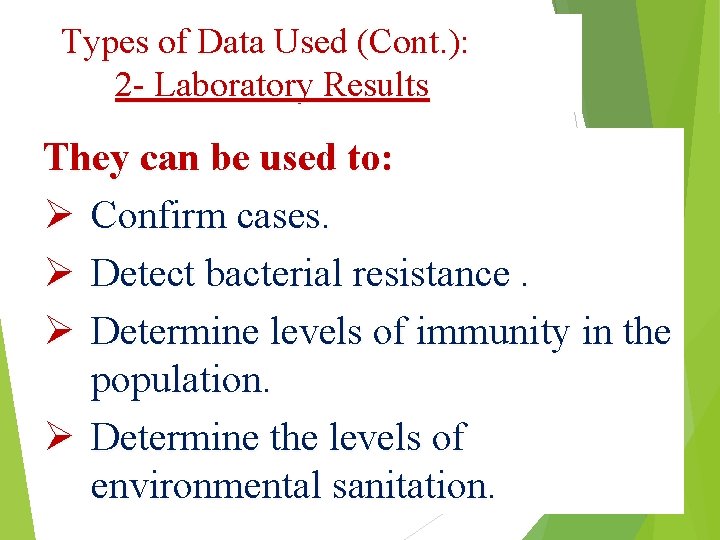 Types of Data Used (Cont.):
2- Laboratory Results

They can be used to:

➢ Confirm cases.

➢ Detect bacterial resistance .

➢ Determine levels of immunity in the population.

➢ Determine the levels of environmental sanitation.